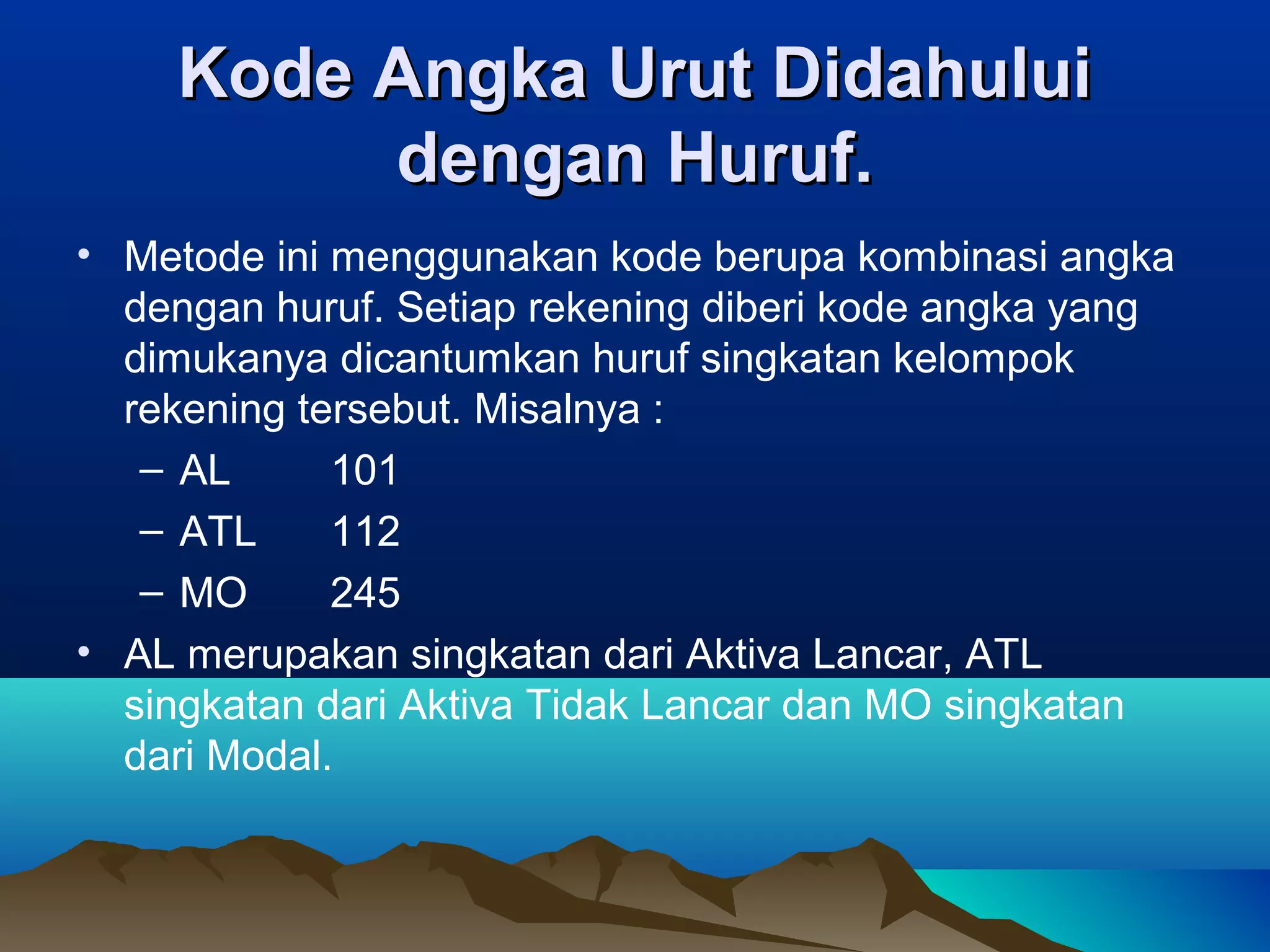 Kode Angka Urut Didahului dengan Huruf.

• Metode ini menggunakan kode berupa kombinasi angka dengan huruf. Setiap rekening diberi kode angka yang dimukanya dicantumkan huruf singkatan kelompok rekening tersebut. Misalnya :
– AL 101
– ATL 112
– MO 245
• AL merupakan singkatan dari Aktiva Lancar, ATL singkatan dari Aktiva Tidak Lancar dan MO singkatan dari Modal.